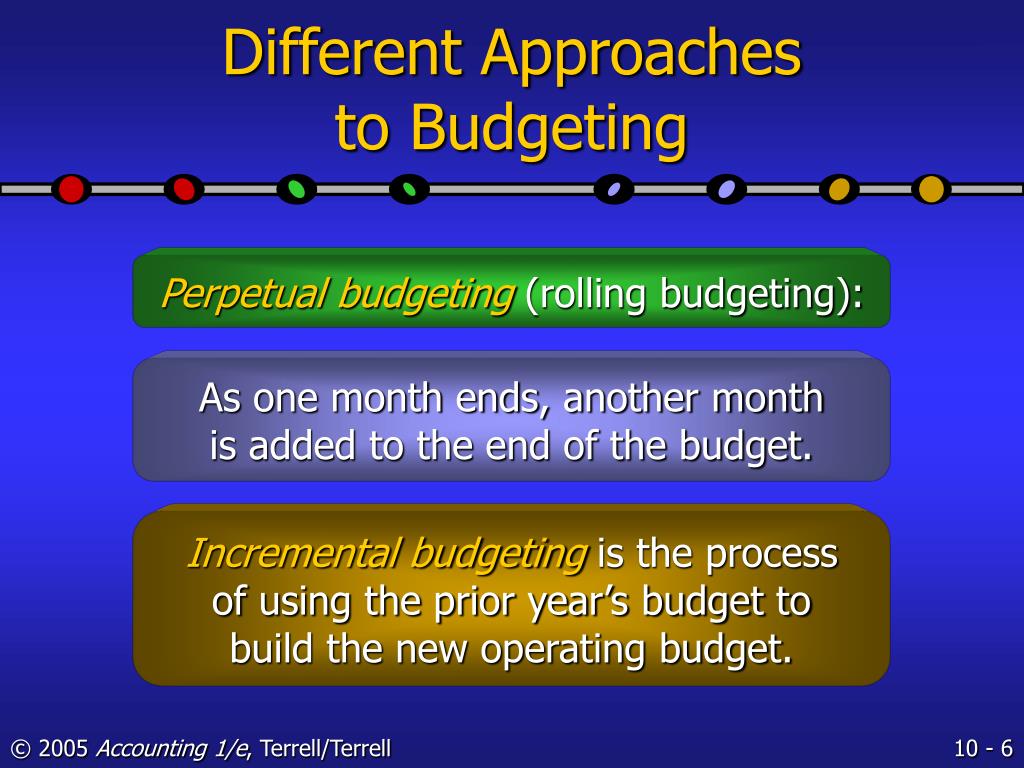 Different Approaches to Budgeting

Perpetual budgeting (rolling budgeting):

As one month ends, another month is added to the end of the budget.

Incremental budgeting is the process of using the prior year’s budget to build the new operating budget.

© 2005 Accounting 1/e, Terrell/Terrell

10 - 6